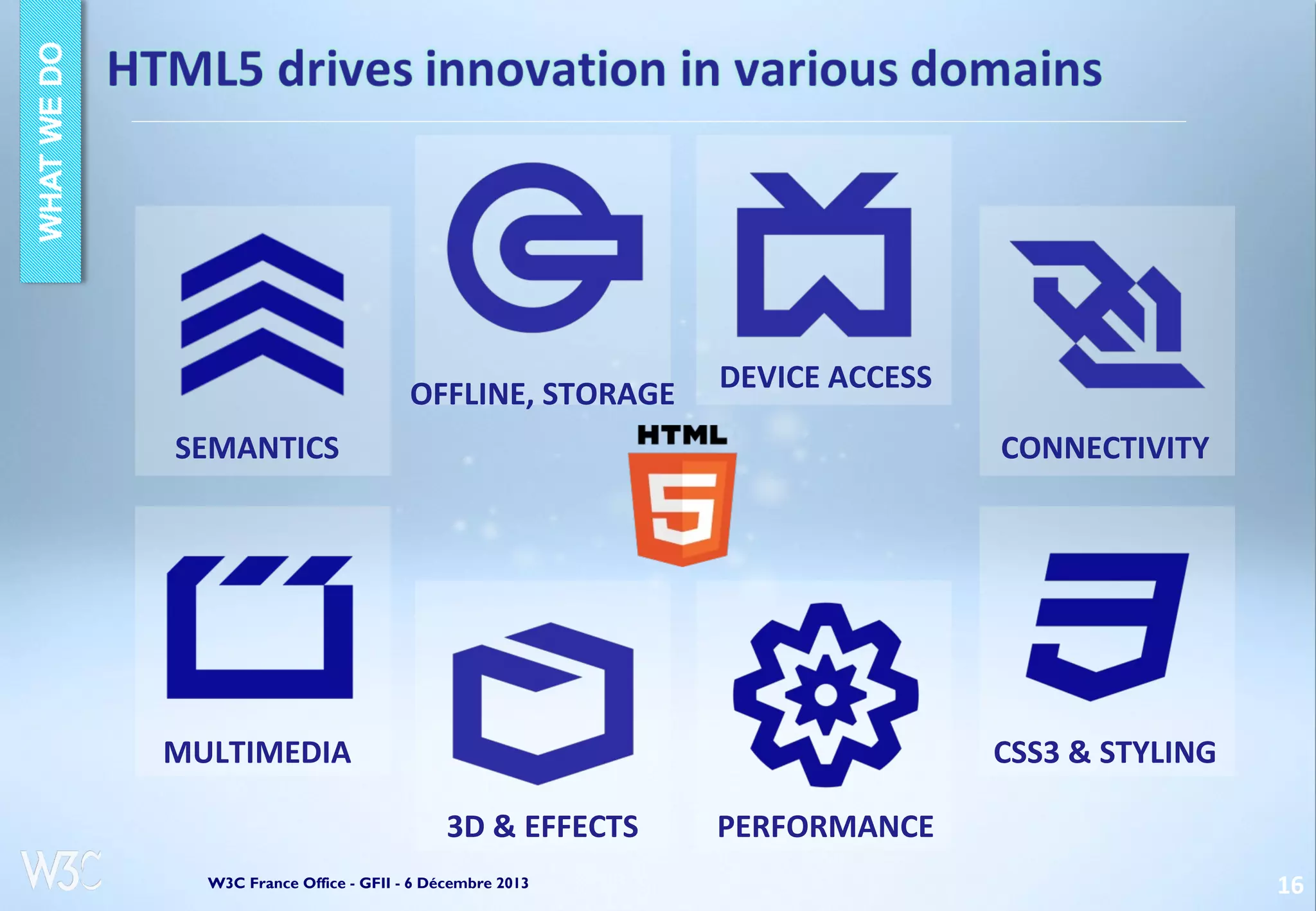 WHAT WE DO

HTML5 drives innovation in various domains

SEMANTICS

OFFLINE, STORAGE

DEVICE ACCESS

CONNECTIVITY

HTML

5

MULTIMEDIA

3D & EFFECTS

PERFORMANCE

CSS3 & STYLING

W3C

W3C France Office - GFII - 6 Décembre 2013

16